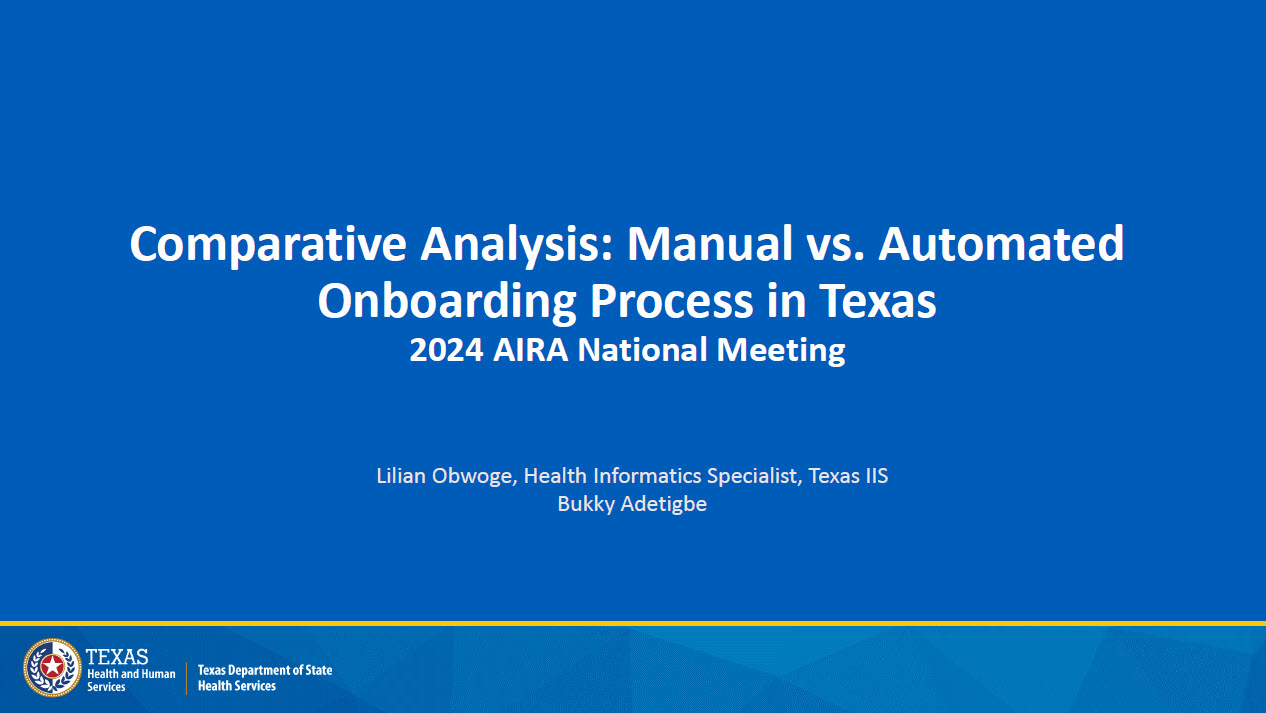 Comparative Analysis: Manual vs. Automated Onboarding Process in Texas
2024 AIRA National Meeting

Lilian Obwoge, Health Informatics Specialist, Texas IIS
Bukky Adetigbe

TEXAS
Health and Human Services

Texas Department of State Health Services